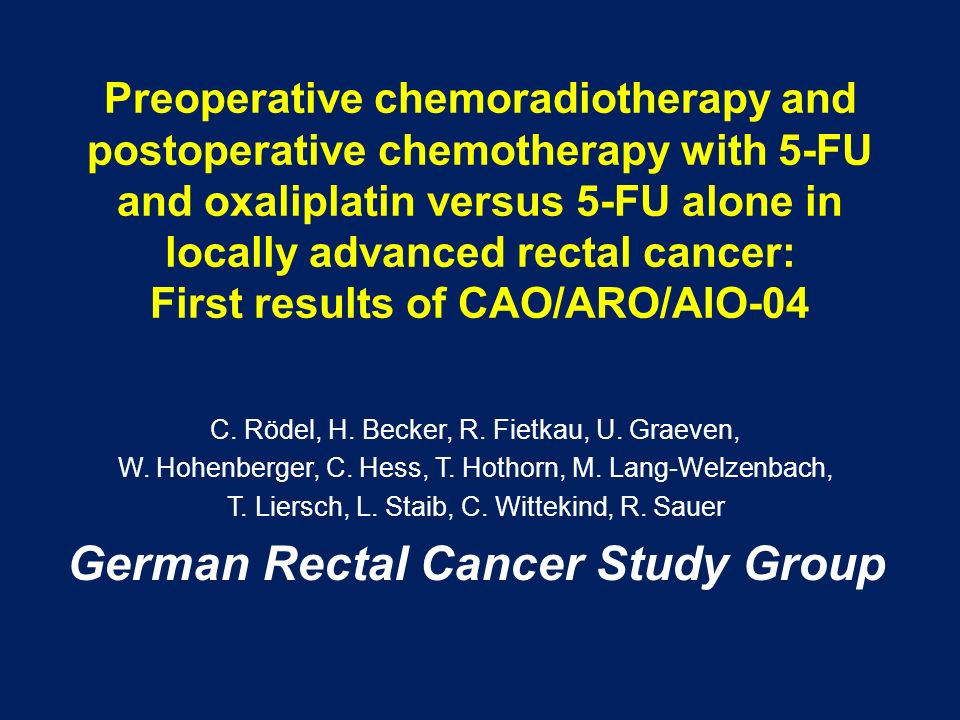 Preoperative chemoradiotherapy and postoperative chemotherapy with 5-FU and oxaliplatin versus 5-FU alone in locally advanced rectal cancer: First results of CAO/ARO/AIO-04

C. Rödel, H. Becker, R. Fietkau, U. Graeven, W. Hohenberger, C. Hess, T. Hothorn, M. Lang-Welzenbach, T. Liersch, L. Staib, C. Wittekind, R. Sauer

German Rectal Cancer Study Group